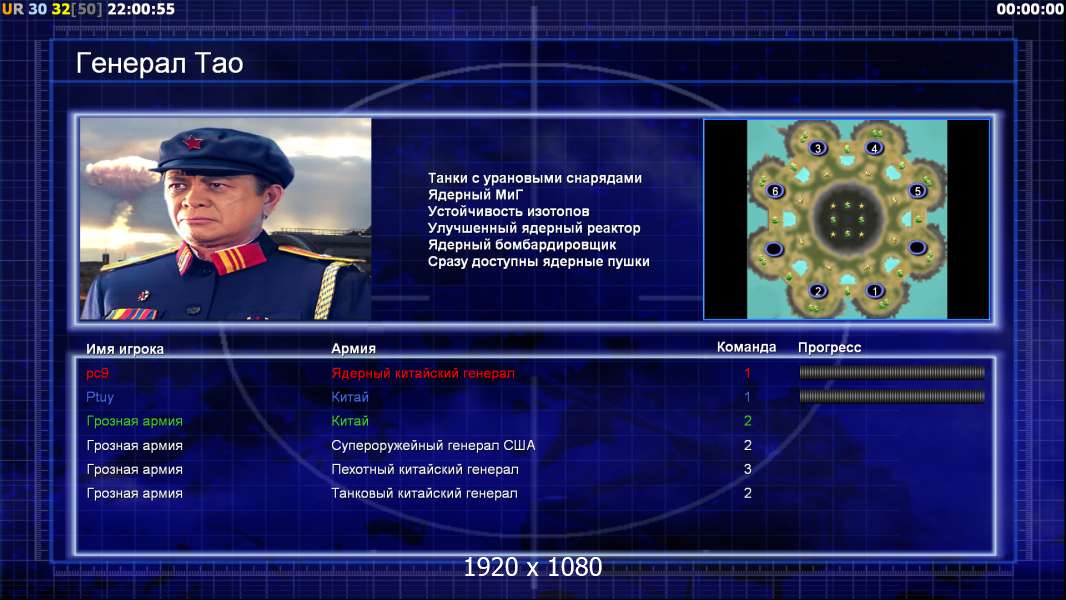 UR 30 32[50] 22:00:55

00:00:00

Генерал Тао

Танки с урановыми снарядами
Ядерный МиГ
Устойчивость изотопов
Улучшенный ядерный реактор
Ядерный бомбардировщик
Сразу доступны ядерные пушки

3 4 6 5 2 1

| Имя игрока | Армия | Команда | Прогресс |
|---|---|---|---|
| pc9 | Ядерный китайский генерал | 1 | |
| Ptuy | Китай | 1 | |
| Грозная армия | Китай | 2 | |
| Грозная армия | Супероружейный генерал США | 2 | |
| Грозная армия | Пехотный китайский генерал | 3 | |
| Грозная армия | Танковый китайский генерал | 2 | |

1920 x 1080